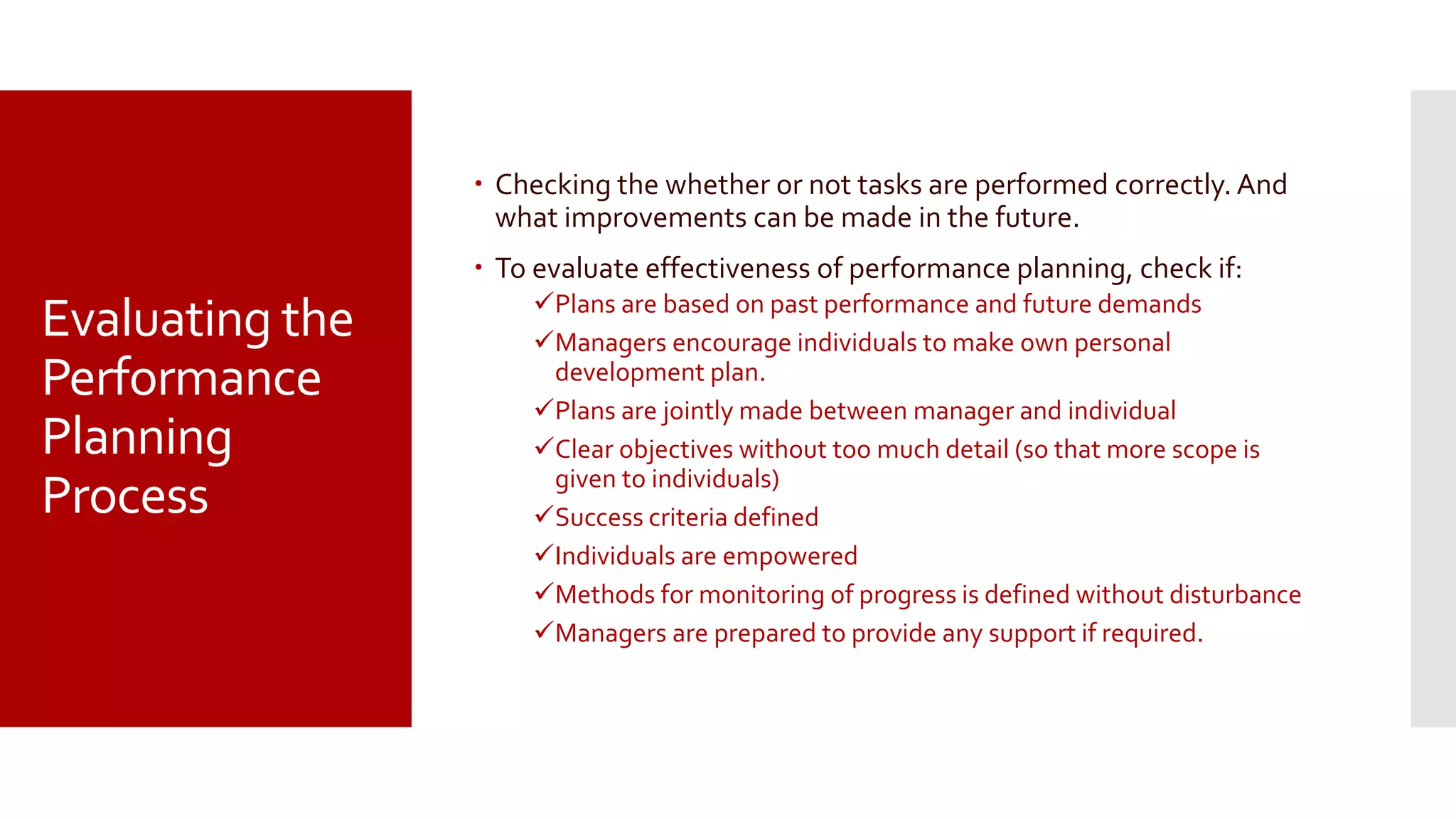 Evaluating the Performance Planning Process

• Checking the whether or not tasks are performed correctly. And what improvements can be made in the future.

• To evaluate effectiveness of performance planning, check if:

✓Plans are based on past performance and future demands

✓Managers encourage individuals to make own personal development plan.

✓Plans are jointly made between manager and individual

✓Clear objectives without too much detail (so that more scope is given to individuals)

✓Success criteria defined

✓Individuals are empowered

✓Methods for monitoring of progress is defined without disturbance

✓Managers are prepared to provide any support if required.